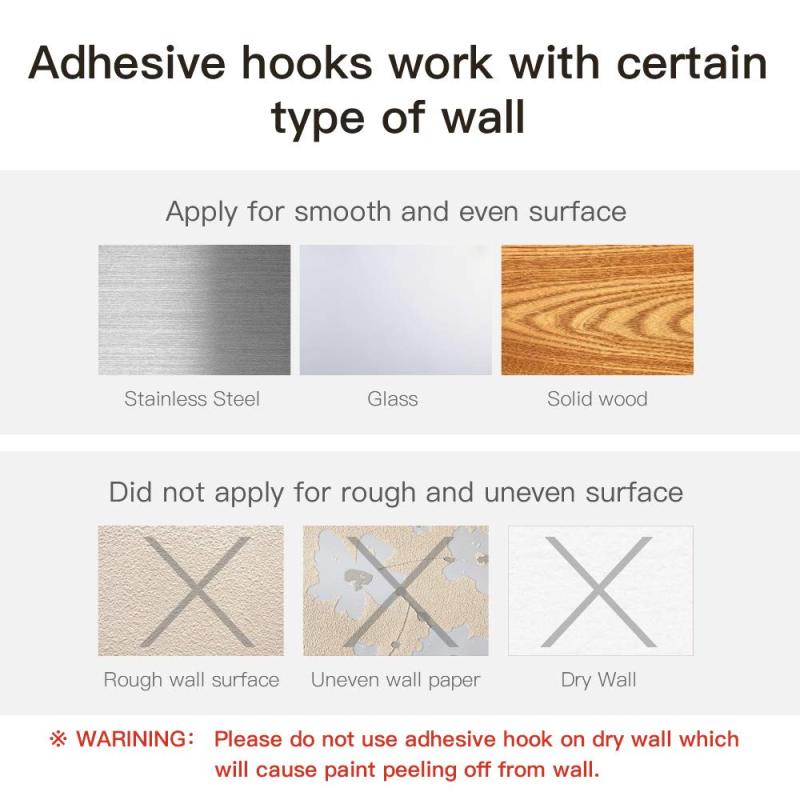 Adhesive hooks work with certain type of wall

Apply for smooth and even surface

Stainless Steel

Glass

Solid wood

Did not apply for rough and uneven surface

Rough wall surface

Uneven wall paper

Dry Wall

※ WARINING: Please do not use adhesive hook on dry wall which will cause paint peeling off from wall.